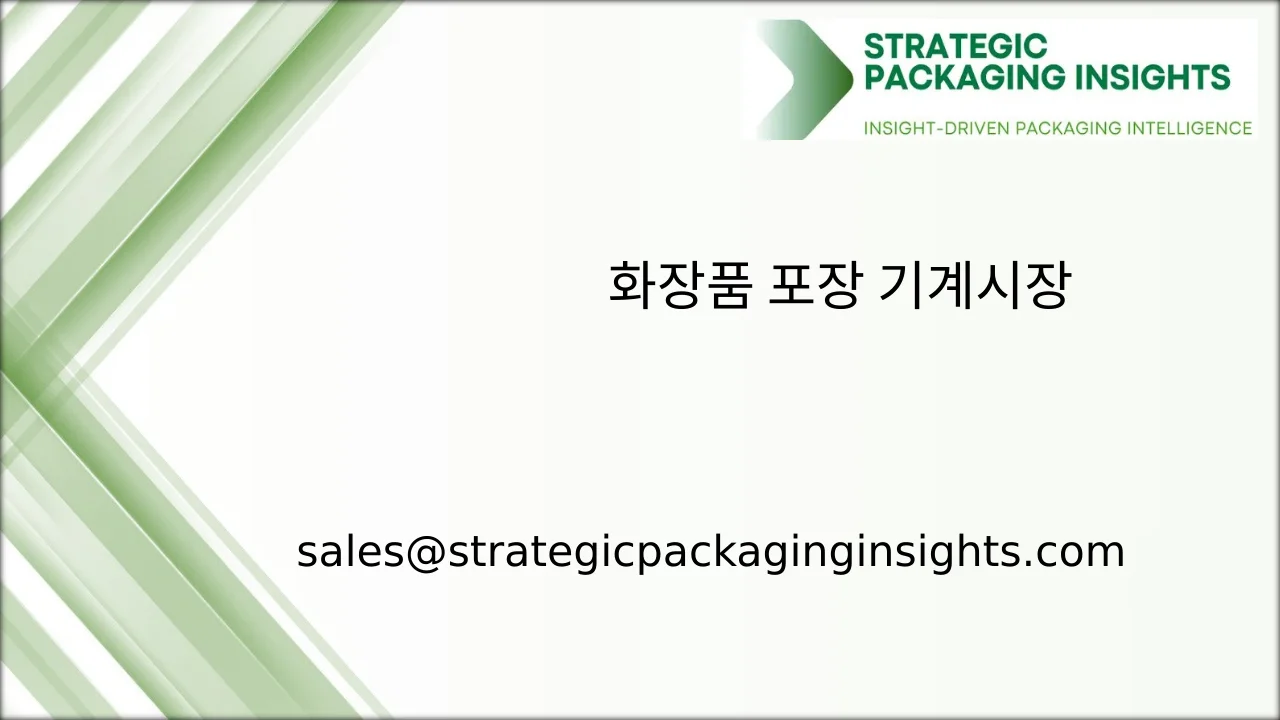 STRATEGIC PACKAGING INSIGHTS

INSIGHT-DRIVEN PACKAGING INTELLIGENCE

화장품 포장 기계시장

sales@strategicpackaginginsights.com